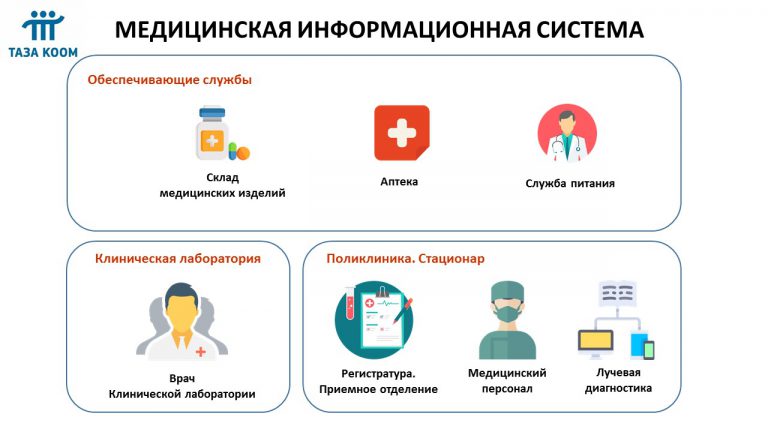 ТАЗА КООМ

МЕДИЦИНСКАЯ ИНФОРМАЦИОННАЯ СИСТЕМА

Обеспечивающие службы

Склад медицинских изделий

Аптека

Служба питания

Клиническая лаборатория

Врач Клинической лаборатории

Поликлиника. Стационар

Регистратура. Приемное отделение

Медицинский персонал

Лучевая диагностика